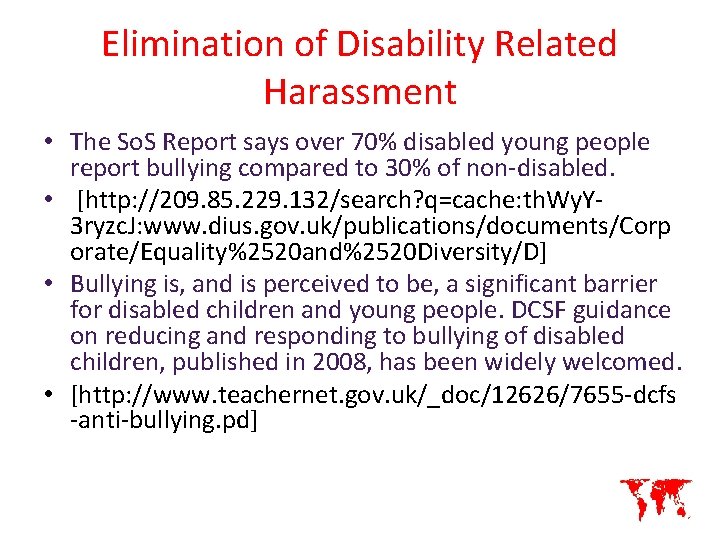 Elimination of Disability Related Harassment

• The SoS Report says over 70% disabled young people report bullying compared to 30% of non-disabled.

• [http://209.85.229.132/search?q=cache:thWyY-3ryzcJ:www.dius.gov.uk/publications/documents/Corporate/Equality%2520and%2520Diversity/D]

• Bullying is, and is perceived to be, a significant barrier for disabled children and young people. DCSF guidance on reducing and responding to bullying of disabled children, published in 2008, has been widely welcomed.

• [http://www.teachernet.gov.uk/_doc/12626/7655-dcfs-anti-bullying.pd]